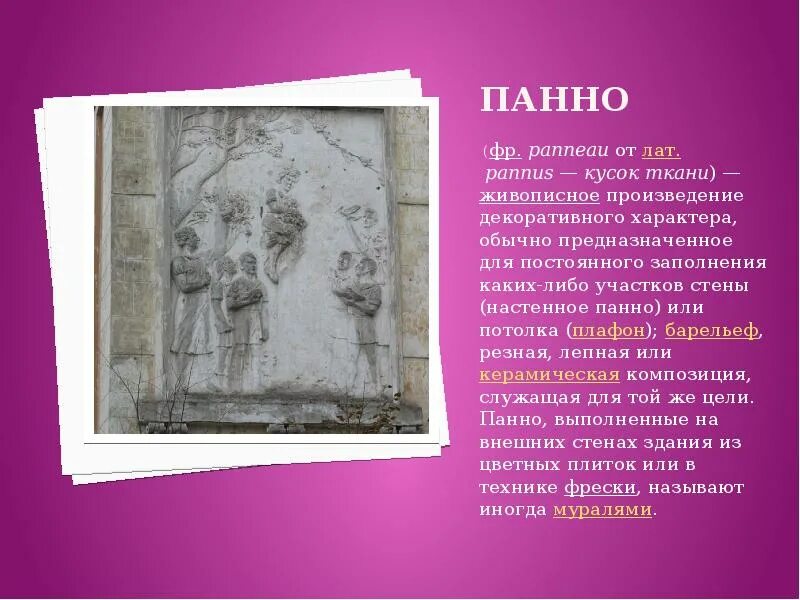 ПАННО

(фр. panneau от лат. pannus — кусок ткани) — живописное произведение декоративного характера, обычно предназначенное для постоянного заполнения каких-либо участков стены (настенное панно) или потолка (плафон); барельеф, резная, лепная или керамическая композиция, служащая для той же цели. Панно, выполненные на внешних стенах здания из цветных плиток или в технике фрески, называют иногда муралями.